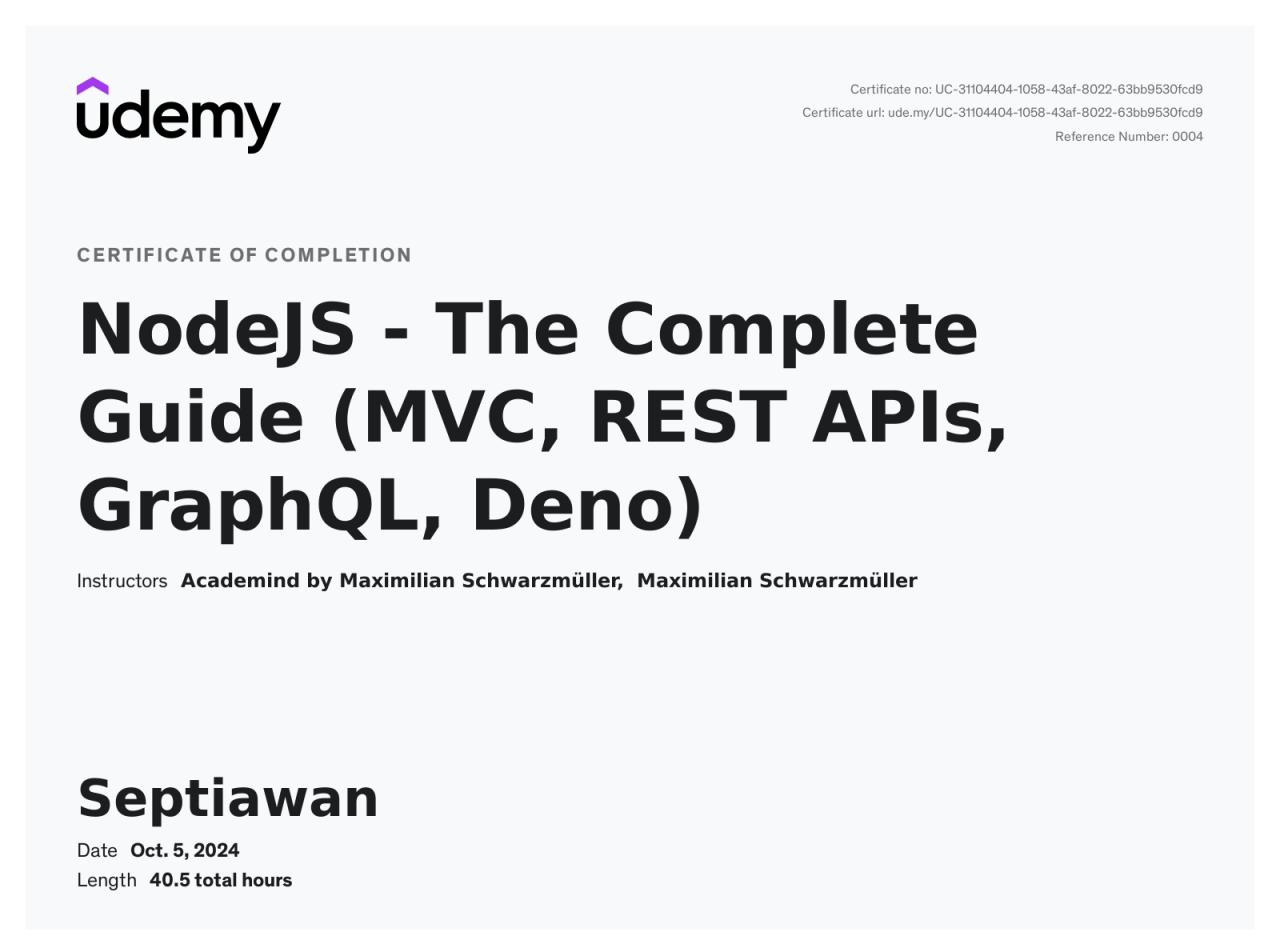 udemy

Certificate no: UC-31104404-1058-43af-8022-63bb9530fcd9
Certificate url: ude.my/UC-31104404-1058-43af-8022-63bb9530fcd9
Reference Number: 0004

CERTIFICATE OF COMPLETION

NodeJS - The Complete Guide (MVC, REST APIs, GraphQL, Deno)

Instructors Academind by Maximilian Schwarzmüller, Maximilian Schwarzmüller

Septiawan

Date Oct. 5, 2024
Length 40.5 total hours